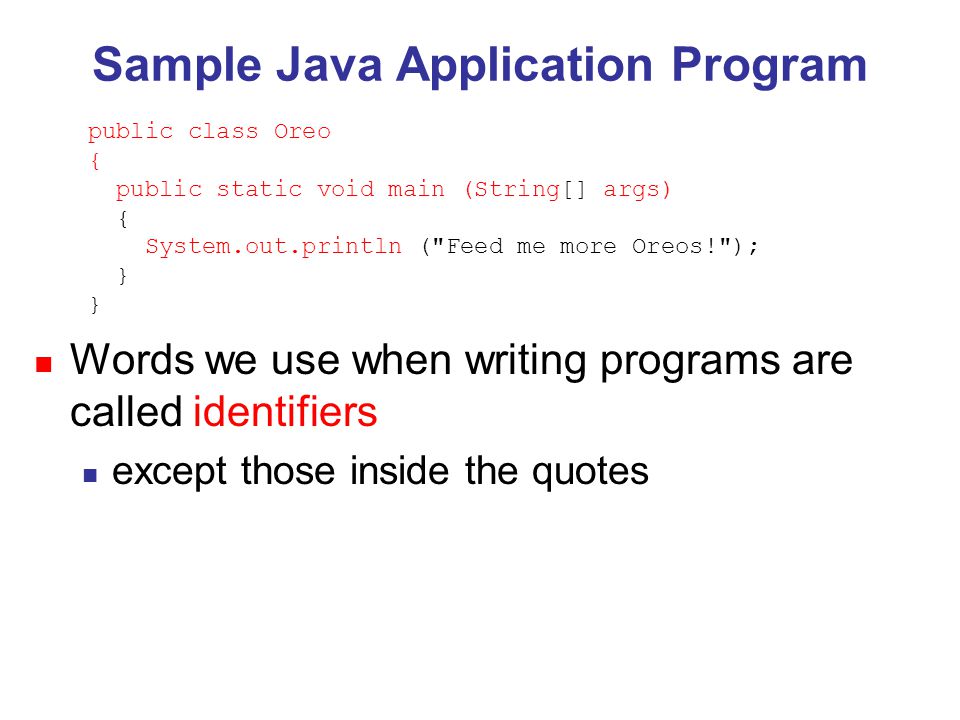 Sample Java Application Program

public class Oreo
{
  public static void main (String[] args)
  {
    System.out.println ("Feed me more Oreos!");
  }
}

Words we use when writing programs are called identifiers

except those inside the quotes